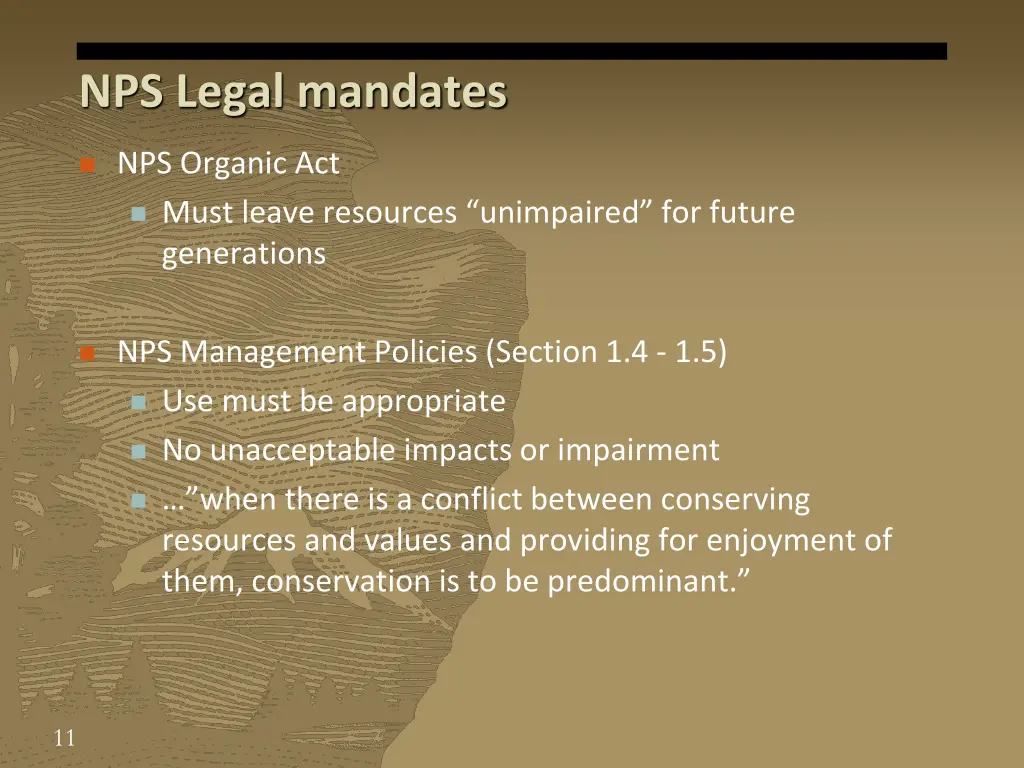 NPS Legal mandates

NPS Organic Act

Must leave resources “unimpaired” for future generations

NPS Management Policies (Section 1.4 - 1.5)

Use must be appropriate

No unacceptable impacts or impairment

…”when there is a conflict between conserving resources and values and providing for enjoyment of them, conservation is to be predominant.”

11